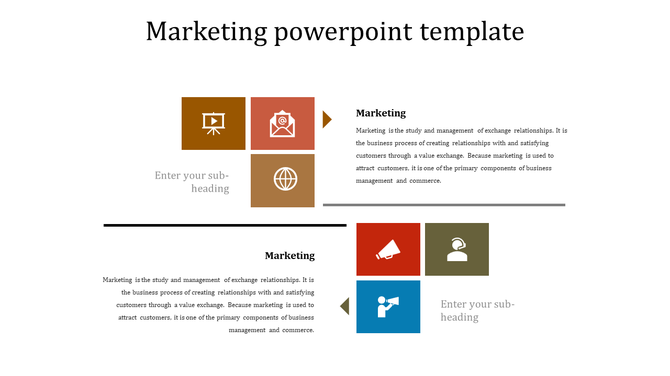 Marketing powerpoint template

Enter your sub-heading

Marketing

Marketing is the study and management of exchange relationships. It is the business process of creating relationships with and satisfying customers through a value exchange. Because marketing is used to attract customers, it is one of the primary components of business management and commerce.

Marketing

Marketing is the study and management of exchange relationships. It is the business process of creating relationships with and satisfying customers through a value exchange. Because marketing is used to attract customers, it is one of the primary components of business management and commerce.

Enter your sub-heading